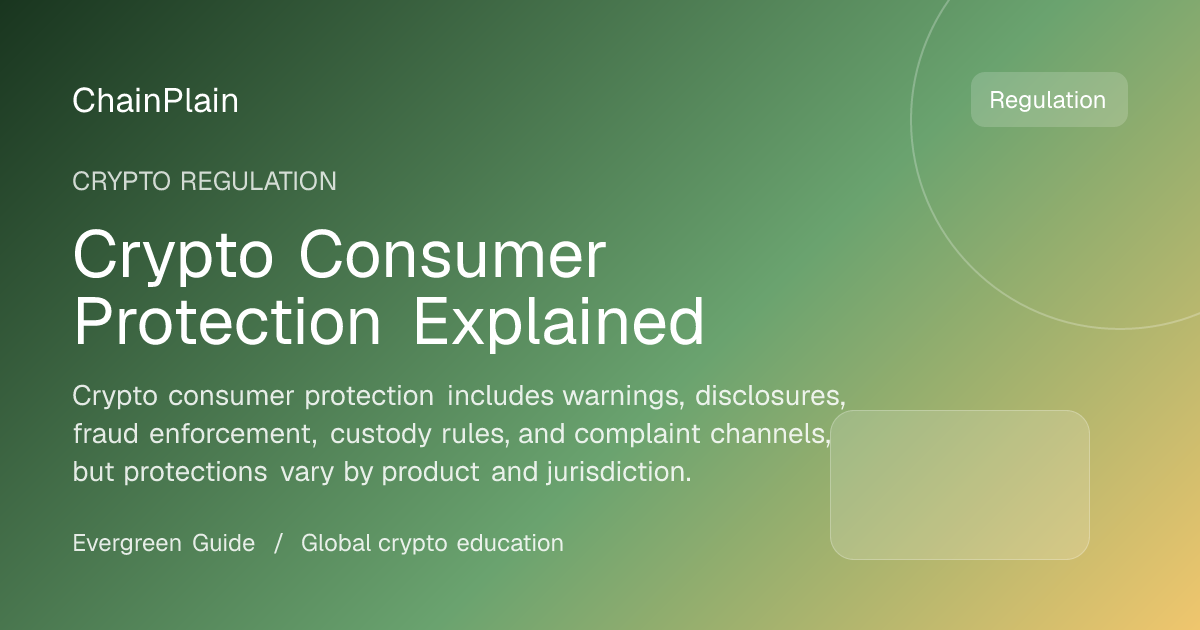 ChainPlain

Regulation

CRYPTO REGULATION

Crypto Consumer Protection Explained

Crypto consumer protection includes warnings, disclosures, fraud enforcement, custody rules, and complaint channels, but protections vary by product and jurisdiction.

Evergreen Guide / Global crypto education